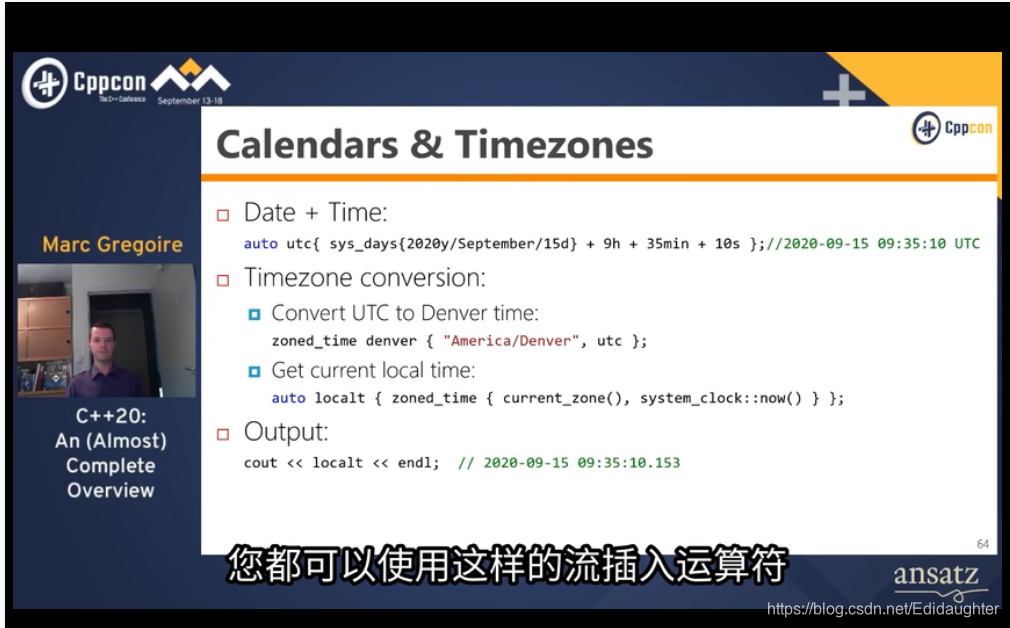 Cppcon
The C++ Conference
September 13-18

Marc Gregoire

C++20:
An (Almost)
Complete
Overview

Calendars & Timezones

Cppcon

Date + Time:

auto utc{ sys_days{2020y/September/15d} + 9h + 35min + 10s };//2020-09-15 09:35:10 UTC

Timezone conversion:

Convert UTC to Denver time:

zoned_time denver { "America/Denver", utc };

Get current local time:

auto localt { zoned_time { current_zone(), system_clock::now() } };

Output:

cout << localt << endl; // 2020-09-15 09:35:10.153

64

您都可以使用这样的流插入运算符

ansatz

https://blog.csdn.net/Edidaughter